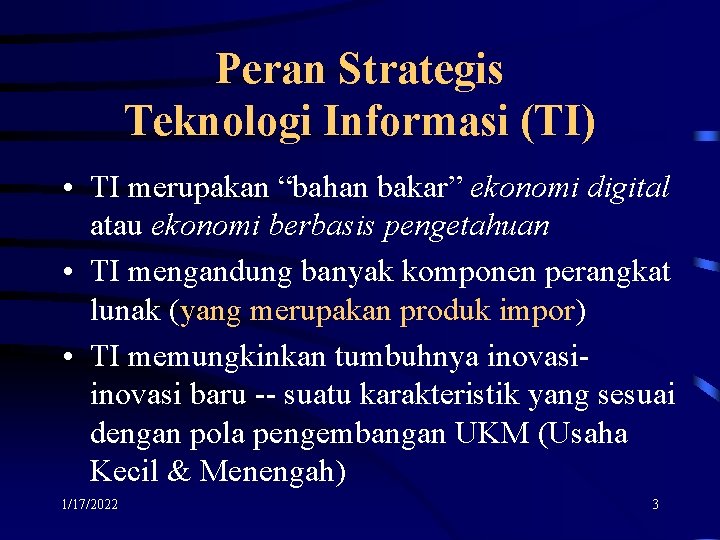 Peran Strategis
Teknologi Informasi (TI)

• TI merupakan “bahan bakar” ekonomi digital atau ekonomi berbasis pengetahuan
• TI mengandung banyak komponen perangkat lunak (yang merupakan produk impor)
• TI memungkinkan tumbuhnya inovasi-inovasi baru -- suatu karakteristik yang sesuai dengan pola pengembangan UKM (Usaha Kecil & Menengah)

1/17/2022

3